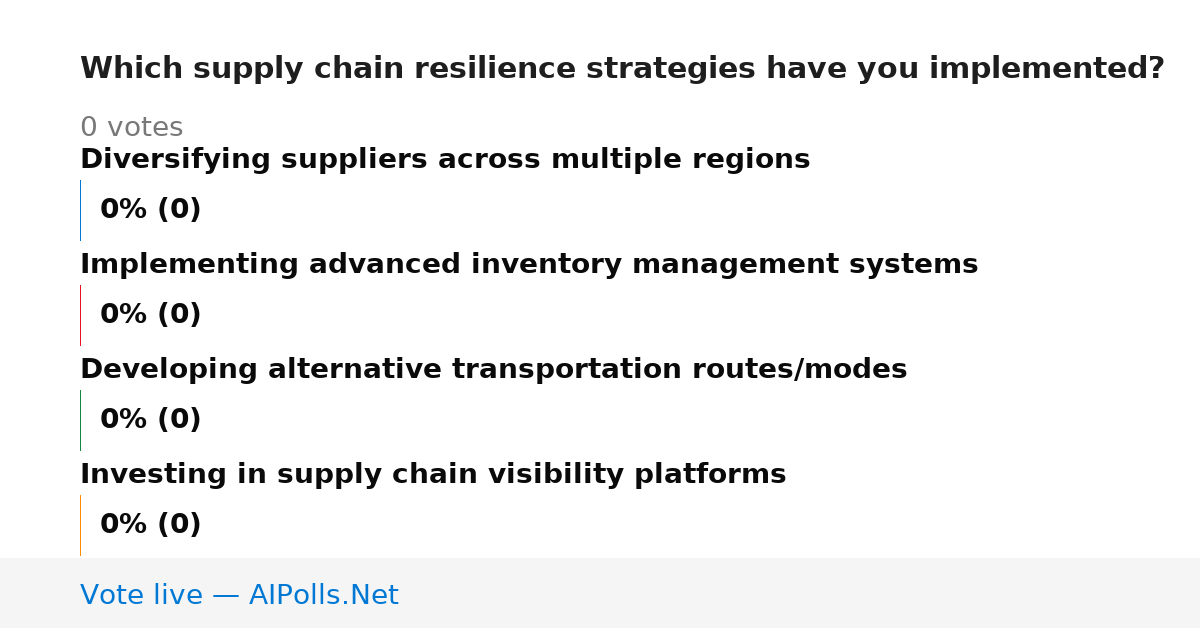 Which supply chain resilience strategies have you implemented?

0 votes

Diversifying suppliers across multiple regions

0% (0)

Implementing advanced inventory management systems

0% (0)

Developing alternative transportation routes/modes

0% (0)

Investing in supply chain visibility platforms

0% (0)

Vote live — AIPolls.Net